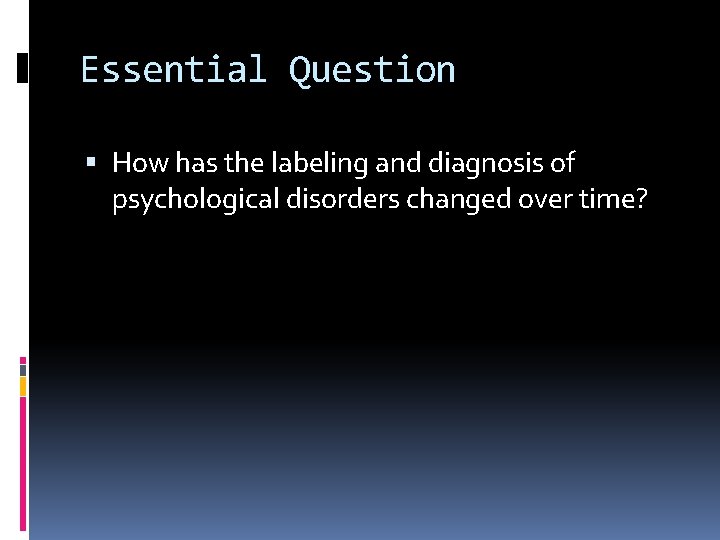 Essential Question

▪ How has the labeling and diagnosis of psychological disorders changed over time?